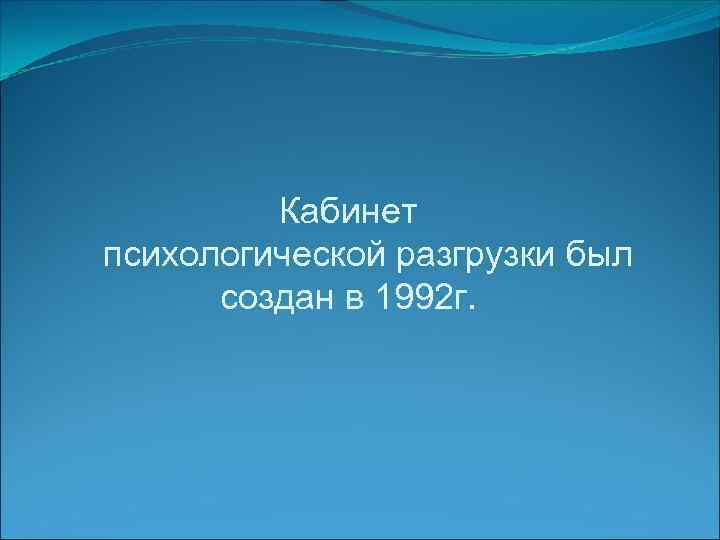 Кабинет психологической разгрузки был создан в 1992г.